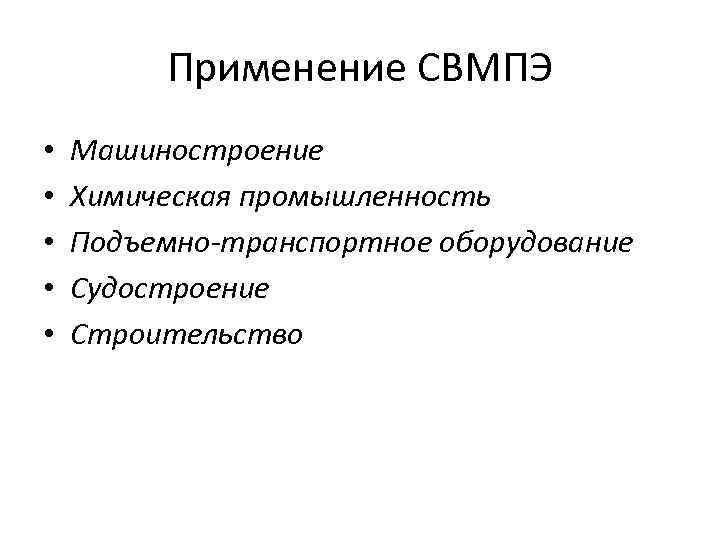 Применение СВМПЭ

• Машиностроение
• Химическая промышленность
• Подъемно-транспортное оборудование
• Судостроение
• Строительство